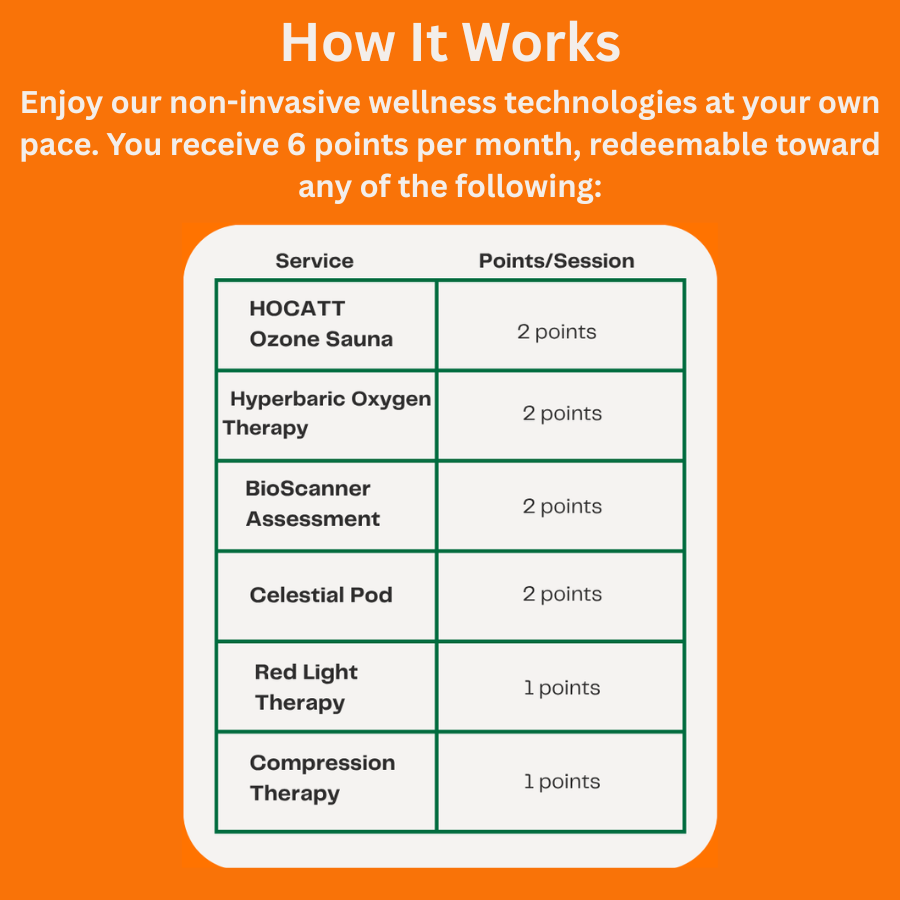 How It Works

Enjoy our non-invasive wellness technologies at your own pace. You receive 6 points per month, redeemable toward any of the following:

| Service | Points/Session |
|---|---|
| HOCATT Ozone Sauna | 2 points |
| Hyperbaric Oxygen Therapy | 2 points |
| BioScanner Assessment | 2 points |
| Celestial Pod | 2 points |
| Red Light Therapy | 1 points |
| Compression Therapy | 1 points |